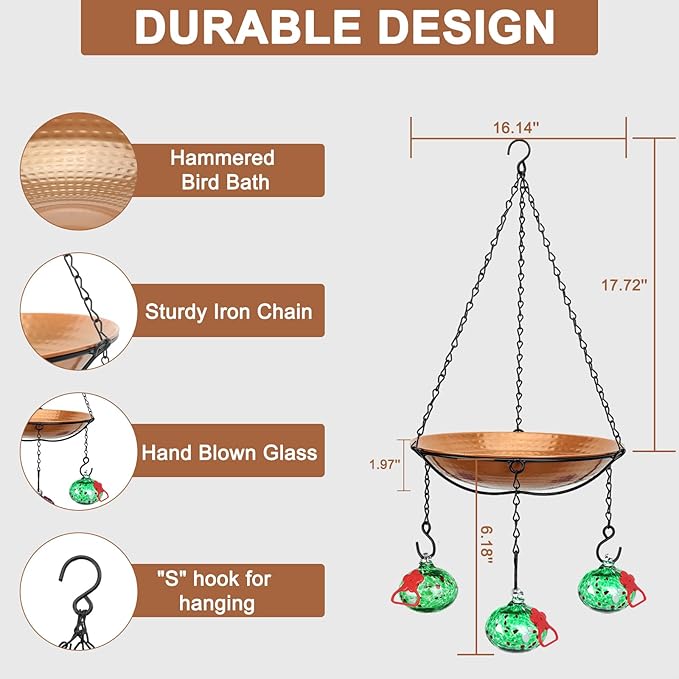 DURABLE DESIGN

Hammered Bird Bath

Sturdy Iron Chain

Hand Blown Glass

"S" hook for hanging

16.14''

17.72''

1.97''

6.18''